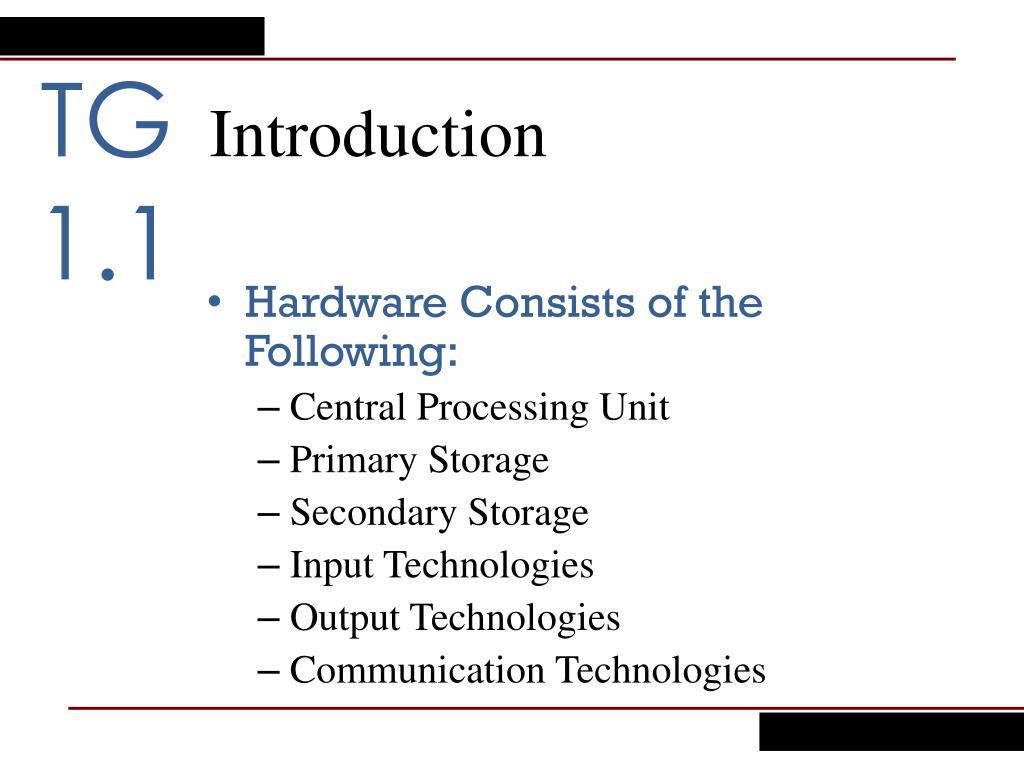 TG 1.1

Introduction

• Hardware Consists of the Following:
– Central Processing Unit
– Primary Storage
– Secondary Storage
– Input Technologies
– Output Technologies
– Communication Technologies